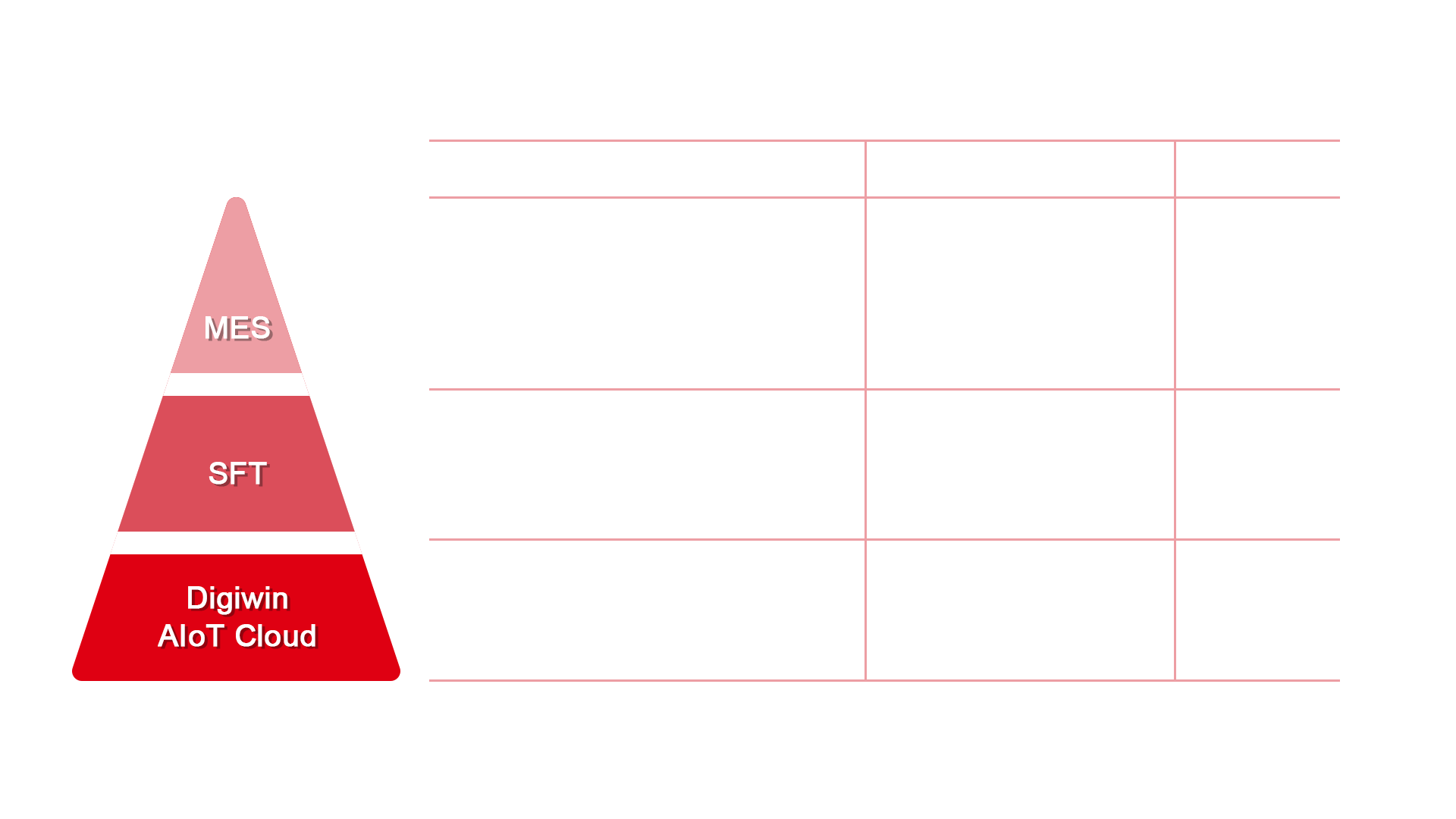 MES

SFT

Digiwin
AIoT Cloud